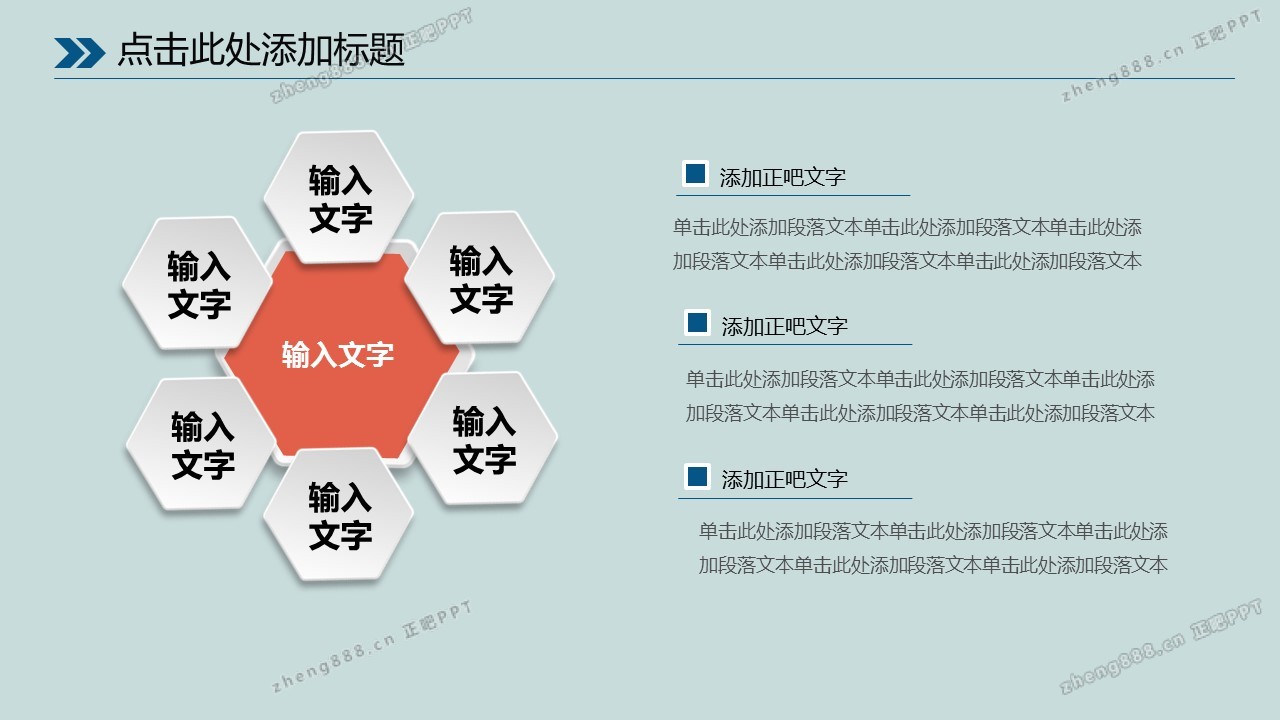 点击此处添加标题

zheng888.cn 正吧PPT

zheng888.cn 正吧PPT

输入文字

输入文字

输入文字

输入文字

输入文字

输入文字

输入文字

添加正吧文字

单击此处添加段落文本单击此处添加段落文本单击此处添加段落文本单击此处添加段落文本单击此处添加段落文本

添加正吧文字

单击此处添加段落文本单击此处添加段落文本单击此处添加段落文本单击此处添加段落文本单击此处添加段落文本

添加正吧文字

单击此处添加段落文本单击此处添加段落文本单击此处添加段落文本单击此处添加段落文本单击此处添加段落文本

zheng888.cn 正吧PPT

zheng888.cn 正吧PPT